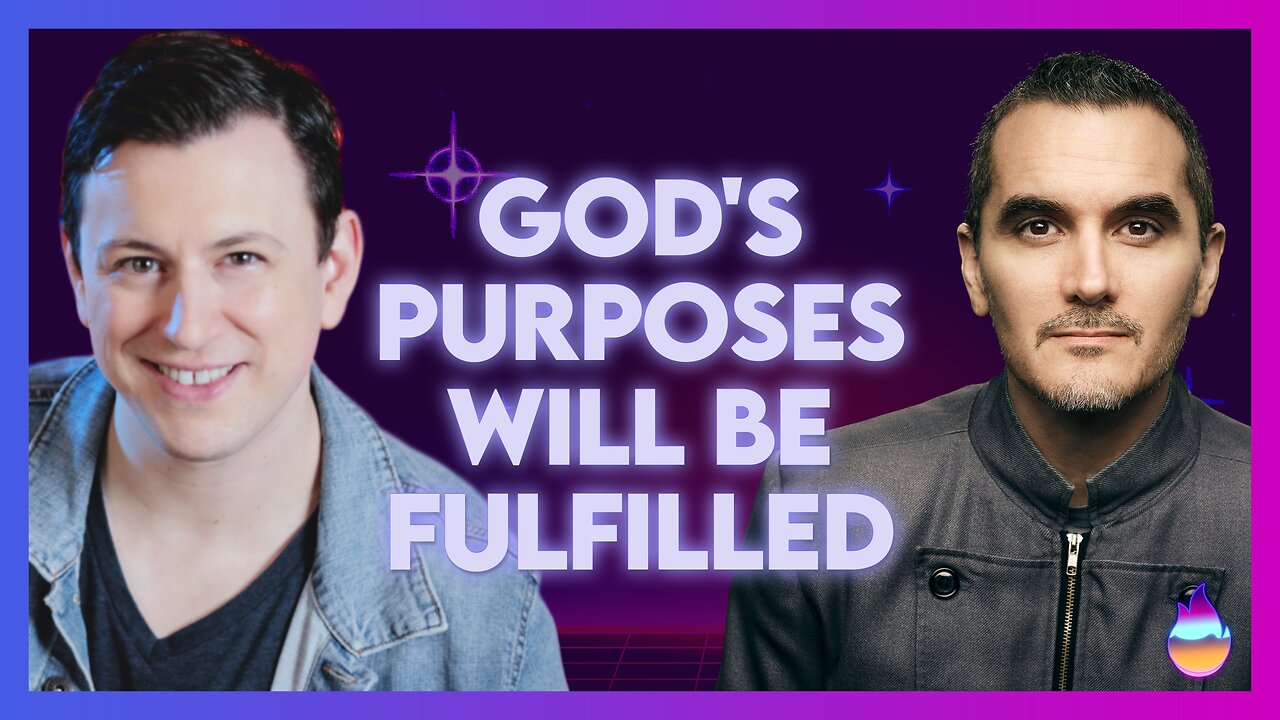 GOD'S PURPOSES WILL BE FULFILLED